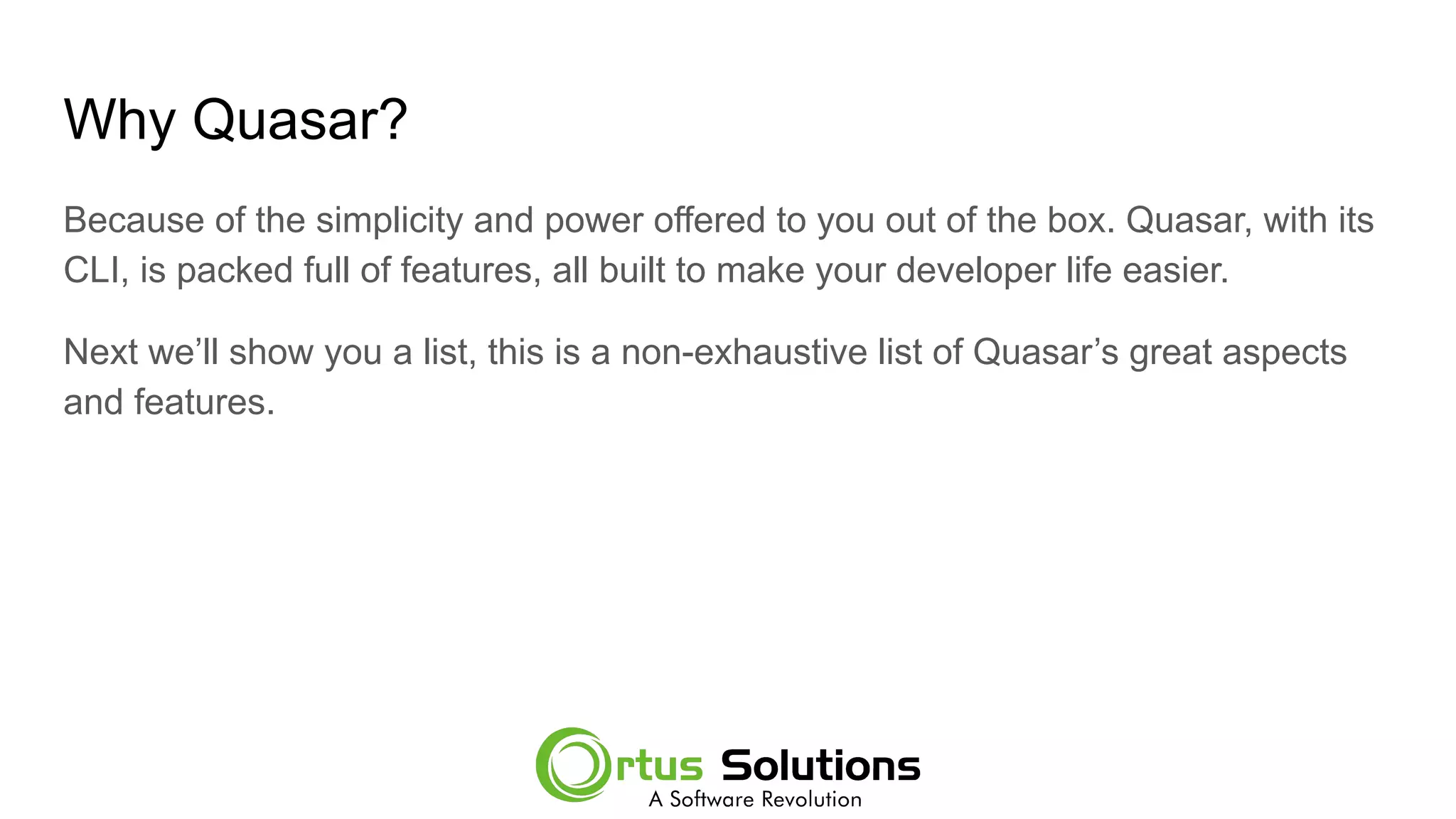 Why Quasar?

Because of the simplicity and power offered to you out of the box. Quasar, with its CLI, is packed full of features, all built to make your developer life easier.

Next we'll show you a list, this is a non-exhaustive list of Quasar's great aspects and features.

Ortus Solutions
A Software Revolution